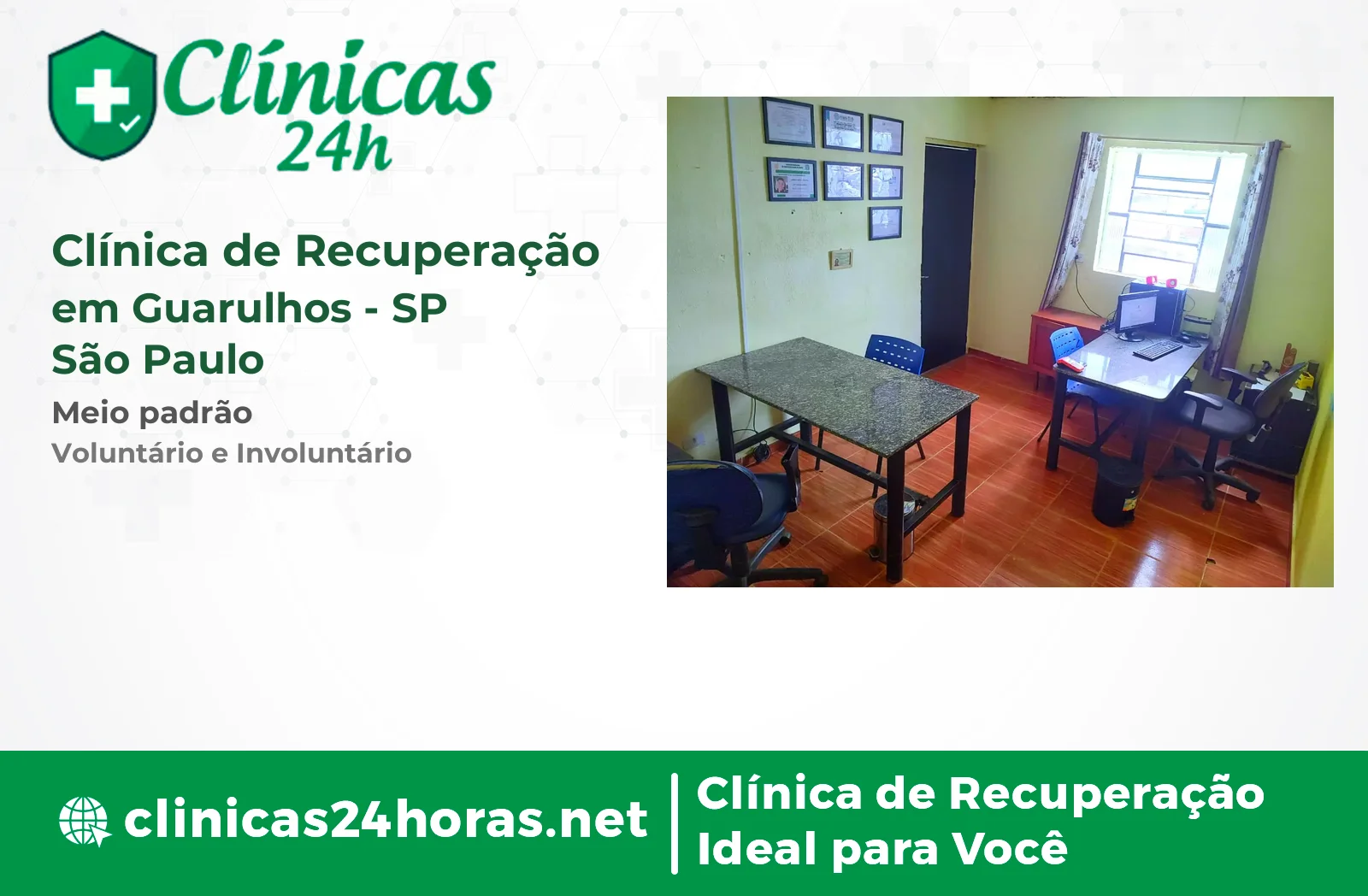 Clínicas 24h

Clínica de Recuperação em Guarulhos - SP
São Paulo

Meio padrão

Voluntário e Involuntário

clinicas24horas.net

Clínica de Recuperação Ideal para Você